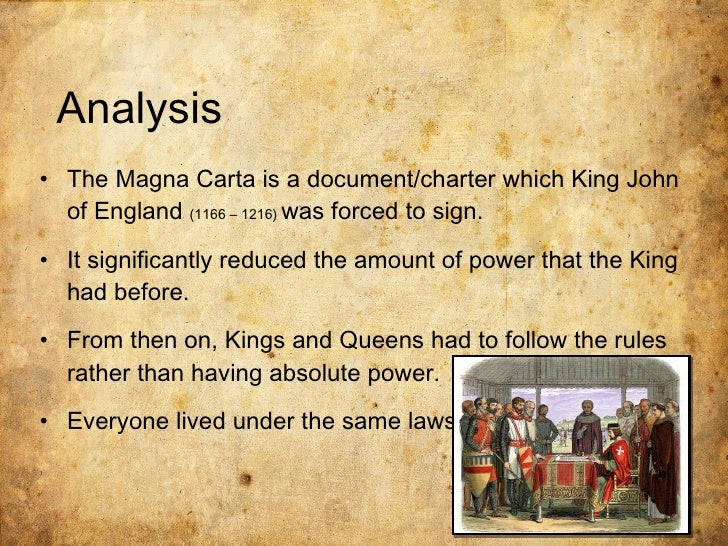 Analysis

• The Magna Carta is a document/charter which King John of England (1166 – 1216) was forced to sign.

• It significantly reduced the amount of power that the King had before.

• From then on, Kings and Queens had to follow the rules rather than having absolute power.

• Everyone lived under the same laws